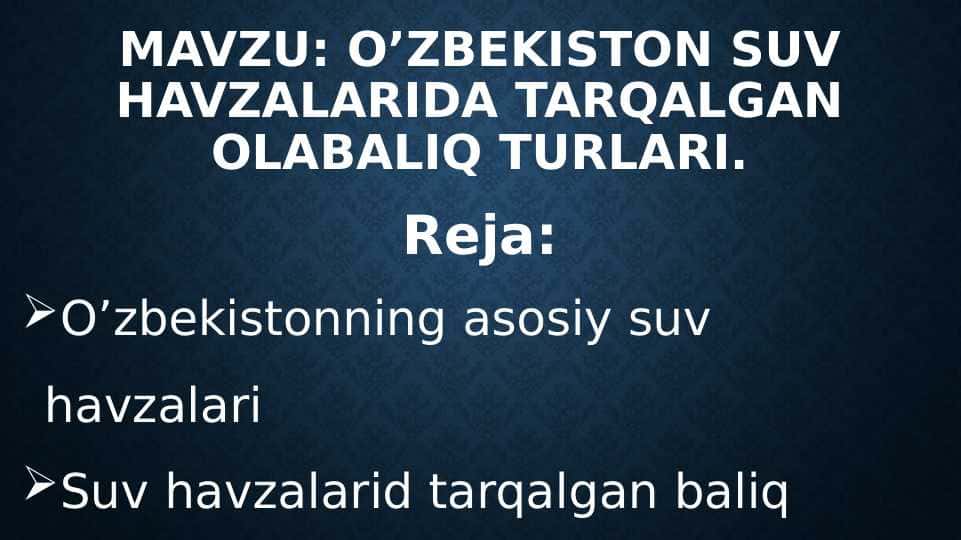 MAVZU: O’ZBEKISTON SUV HAVZALARIDA TARQALGAN OLABALIQ TURLARI.

Reja:

➢O’zbekistonning asosiy suv havzalari

➢Suv havzalarid tarqalgan baliq